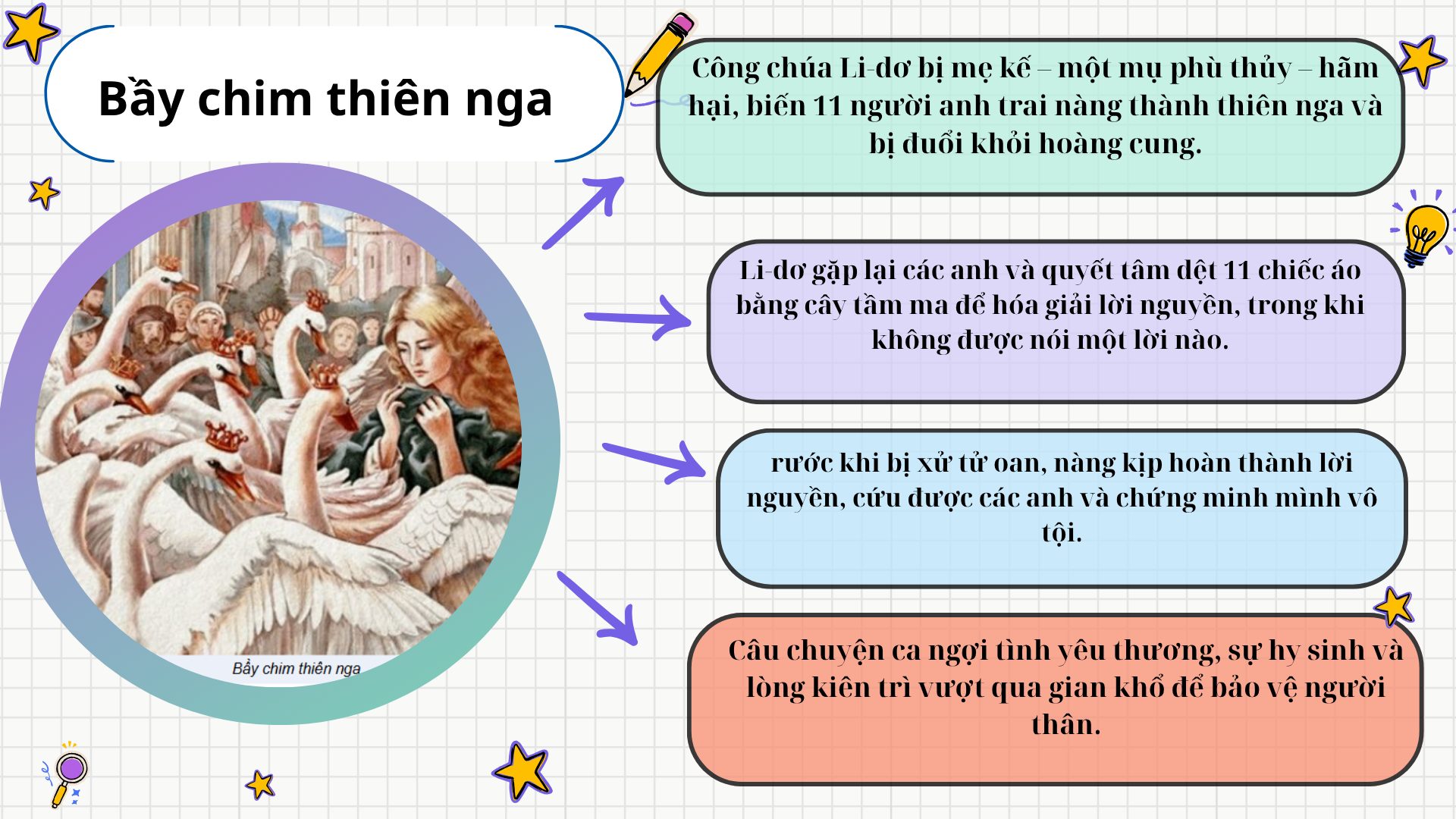 Bầy chim thiên nga

Bầy chim thiên nga

Công chúa Li-dơ bị mẹ kế – một mụ phù thủy – hãm hại, biến 11 người anh trai nàng thành thiên nga và bị đuổi khỏi hoàng cung.

Li-dơ gặp lại các anh và quyết tâm dệt 11 chiếc áo bằng cây tầm ma để hóa giải lời nguyền, trong khi không được nói một lời nào.

rước khi bị xử tử oan, nàng kịp hoàn thành lời nguyền, cứu được các anh và chứng minh mình vô tội.

Câu chuyện ca ngợi tình yêu thương, sự hy sinh và lòng kiên trì vượt qua gian khổ để bảo vệ người thân.